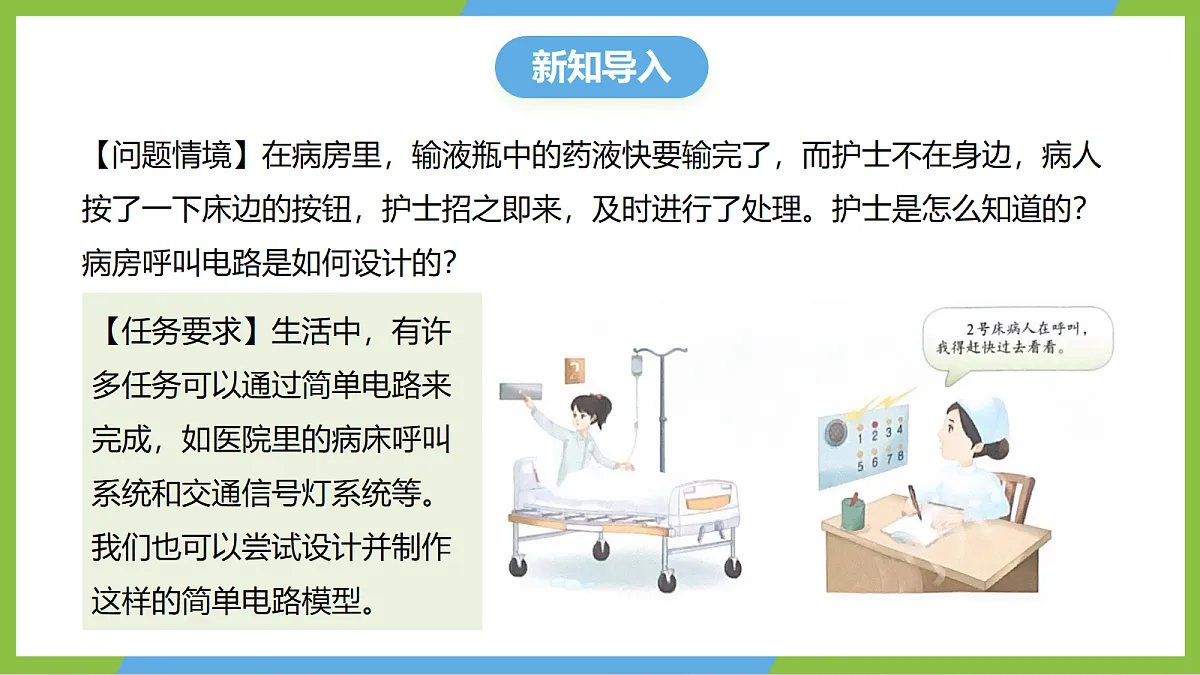 新知导入

【问题情境】在病房里，输液瓶中的药液快要输完了，而护士不在身边，病人按了一下床边的按钮，护士招之即来，及时进行了处理。护士是怎么知道的？病房呼叫电路是如何设计的？

【任务要求】生活中，有许多任务可以通过简单电路来完成，如医院里的病床呼叫系统和交通信号灯系统等。我们也可以尝试设计并制作这样的简单电路模型。

2

2号床病人在呼叫，我得赶快过去看看。

1 2 3 4
5 6 7 8